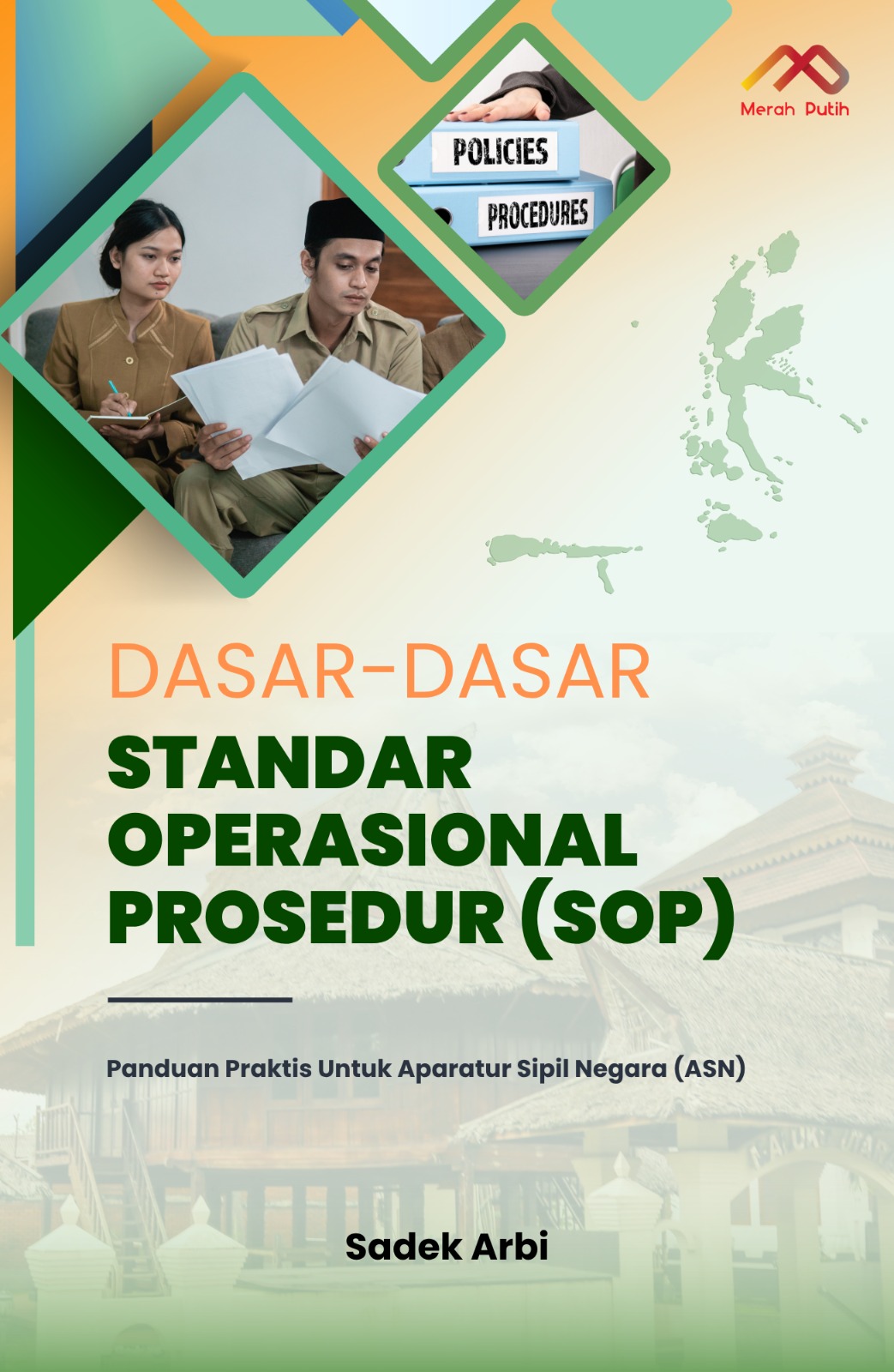 Merah Putih

POLICIES

PROCEDURES

DASAR-DASAR
STANDAR OPERASIONAL PROSEDUR (SOP)

Panduan Praktis Untuk Aparatur Sipil Negara (ASN)

Sadek Arbi